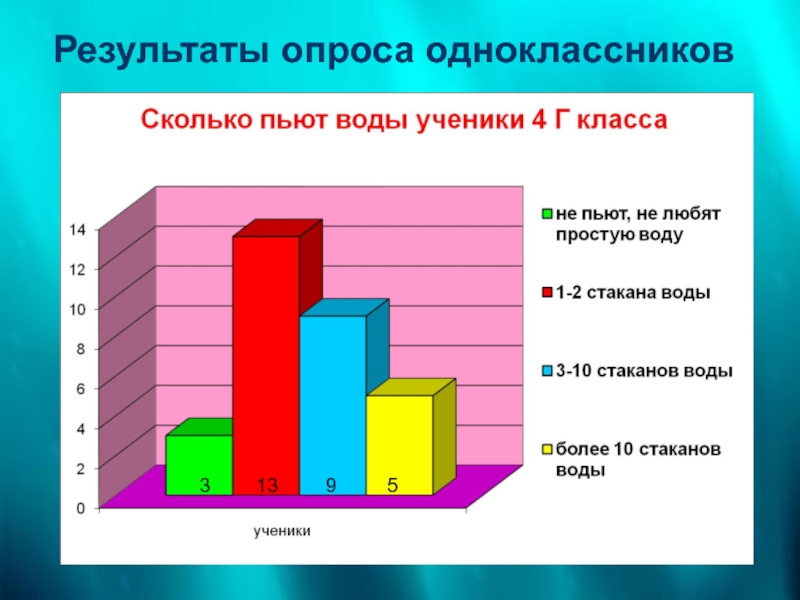 Результаты опроса одноклассников

Сколько пьют воды ученики 4 Г класса

14
12
10
8
6
4
2
0

3 13 9 5

ученики

не пьют, не любят простую воду
1-2 стакана воды
3-10 стаканов воды
более 10 стаканов воды